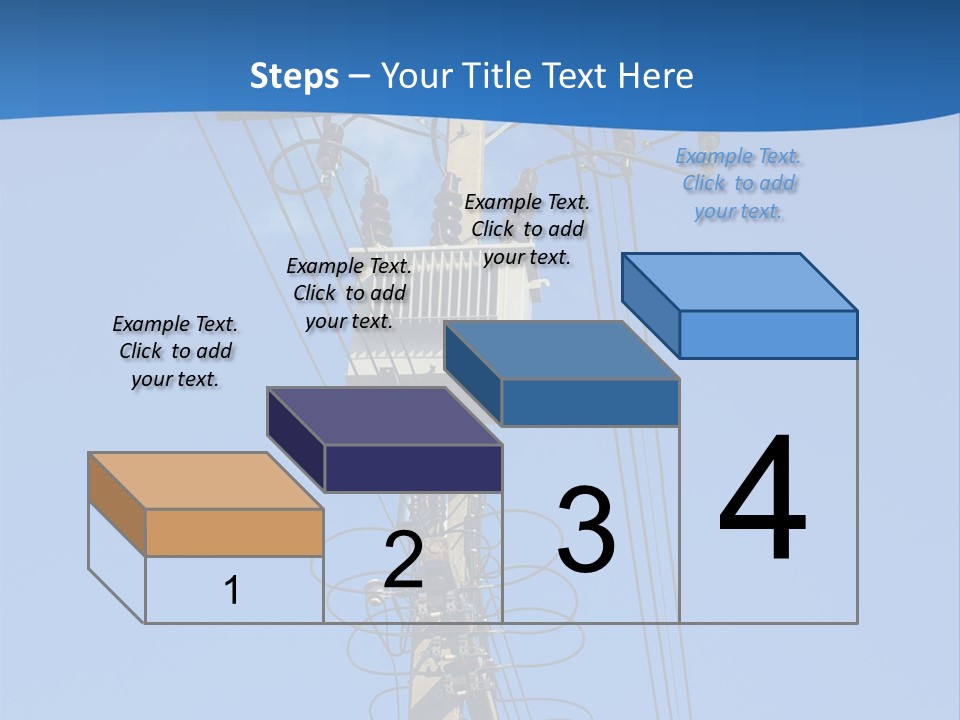 Steps – Your Title Text Here

Example Text. Click to add your text.

Example Text. Click to add your text.

Example Text. Click to add your text.

Example Text. Click to add your text.

1

2

3

4